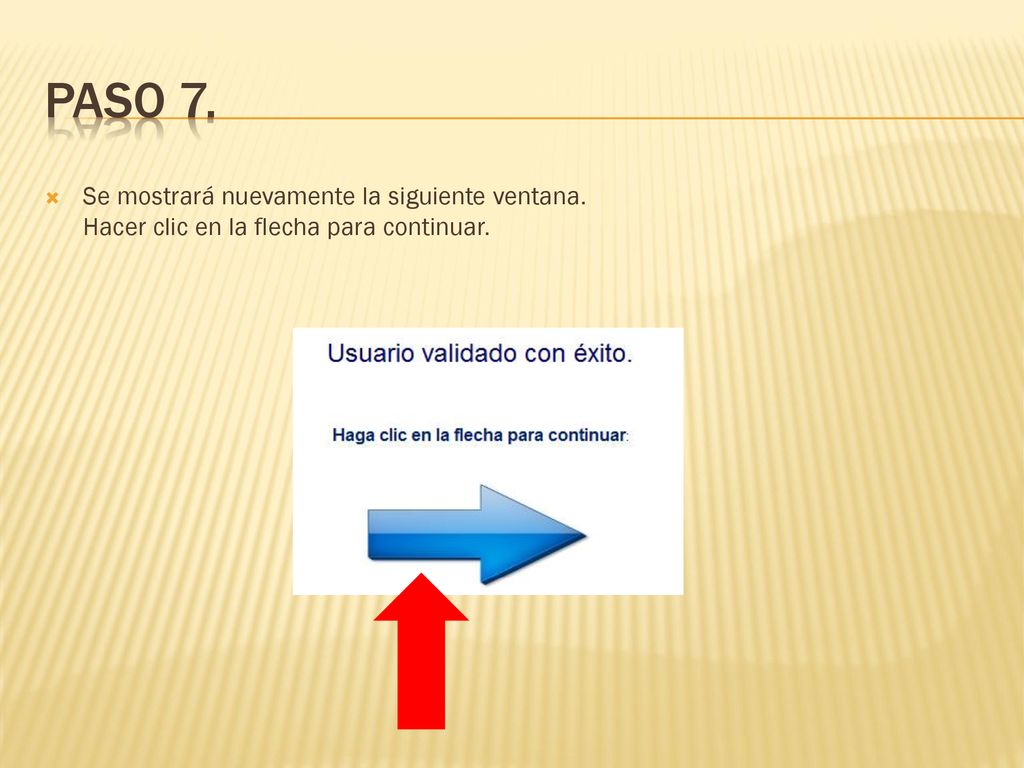 PASO 7.

Se mostrará nuevamente la siguiente ventana. Hacer clic en la flecha para continuar.

Usuario validado con éxito.

Haga clic en la flecha para continuar: